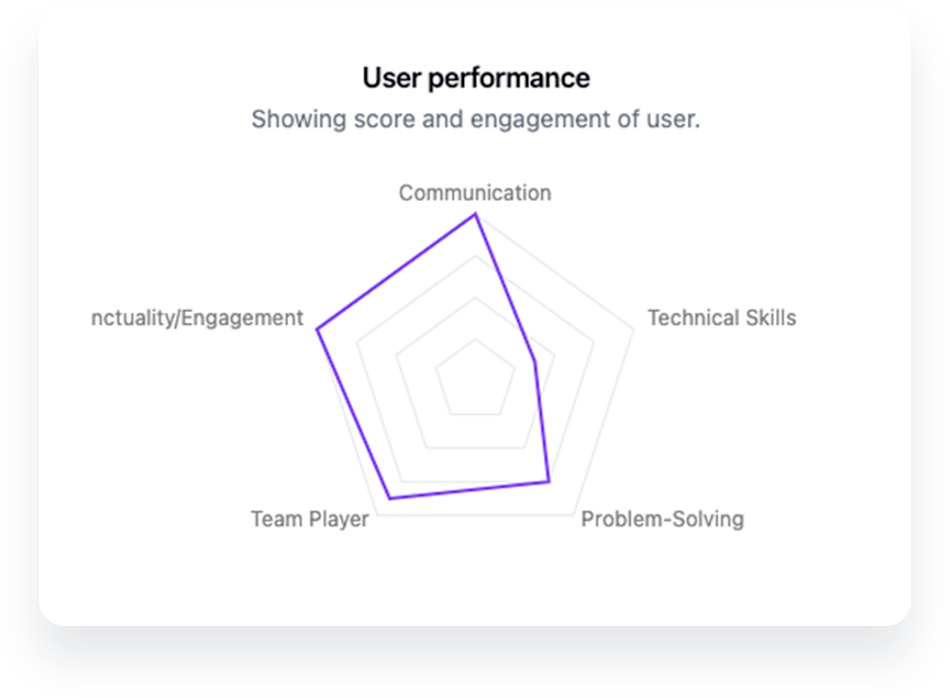 User performance

Showing score and engagement of user.

Communication

Technical Skills

Problem-Solving

Team Player

nctuality/Engagement